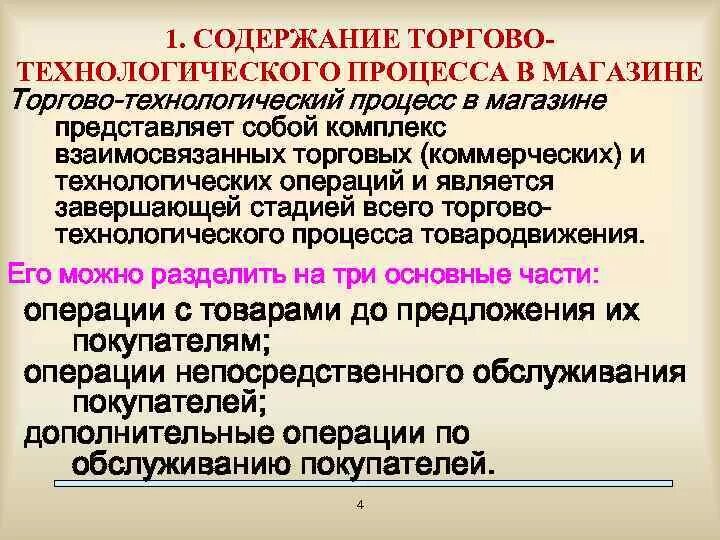 1. СОДЕРЖАНИЕ ТОРГОВО-ТЕХНОЛОГИЧЕСКОГО ПРОЦЕССА В МАГАЗИНЕ

Торгово-технологический процесс в магазине представляет собой комплекс взаимосвязанных торговых (коммерческих) и технологических операций и является завершающей стадией всего торгово-технологического процесса товародвижения.

Его можно разделить на три основные части:

операции с товарами до предложения их покупателям;

операции непосредственного обслуживания покупателей;

дополнительные операции по обслуживанию покупателей.

4